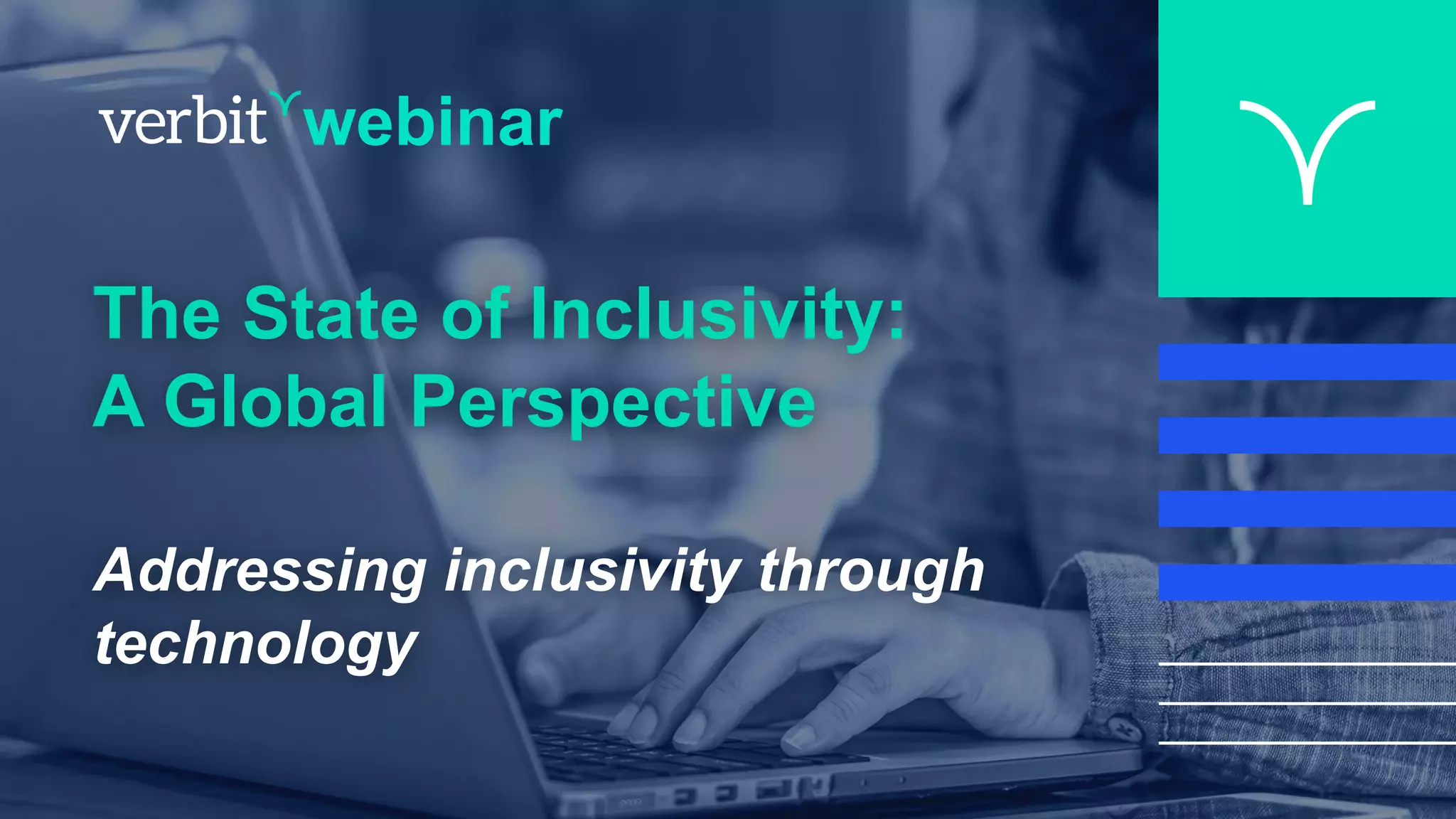 verbit webinar

The State of Inclusivity: A Global Perspective

Addressing inclusivity through technology